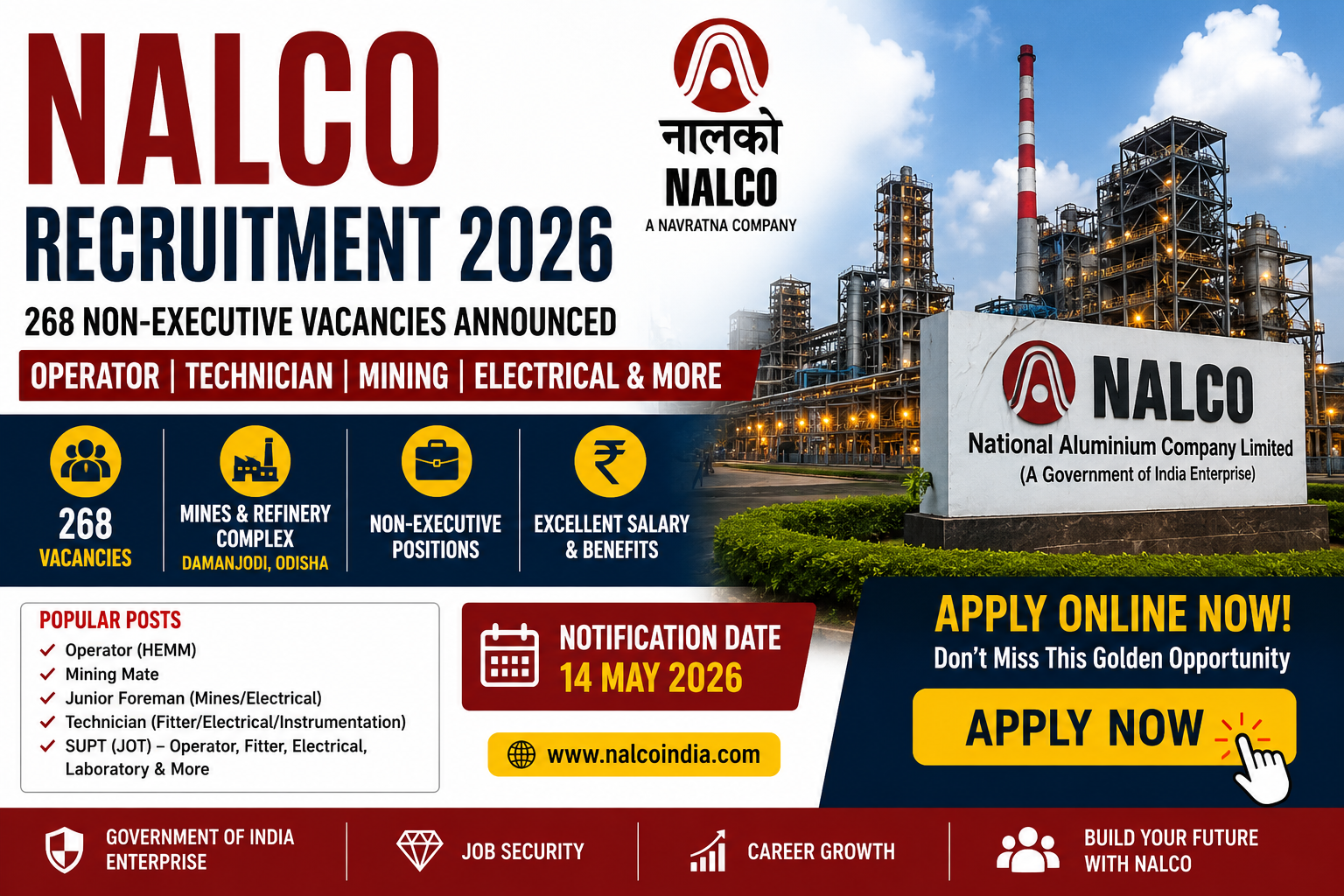 NALCO
RECRUITMENT 2026
268 NON-EXECUTIVE VACANCIES ANNOUNCED
OPERATOR | TECHNICIAN | MINING | ELECTRICAL & MORE

नालको
NALCO
A NAVRATNA COMPANY

NALCO
National Aluminium Company Limited
(A Government of India Enterprise)

268
VACANCIES

MINES & REFINERY COMPLEX
DAMANJODI, ODISHA

NON-EXECUTIVE POSITIONS

EXCELLENT SALARY & BENEFITS

POPULAR POSTS
Operator (HEMM)
Mining Mate
Junior Foreman (Mines/Electrical)
Technician (Fitter/Electrical/Instrumentation)
SUPT (JOT) – Operator, Fitter, Electrical, Laboratory & More

NOTIFICATION DATE
14 MAY 2026

www.nalcoindia.com

APPLY ONLINE NOW!
Don't Miss This Golden Opportunity
APPLY NOW

GOVERNMENT OF INDIA ENTERPRISE
JOB SECURITY
CAREER GROWTH
BUILD YOUR FUTURE WITH NALCO